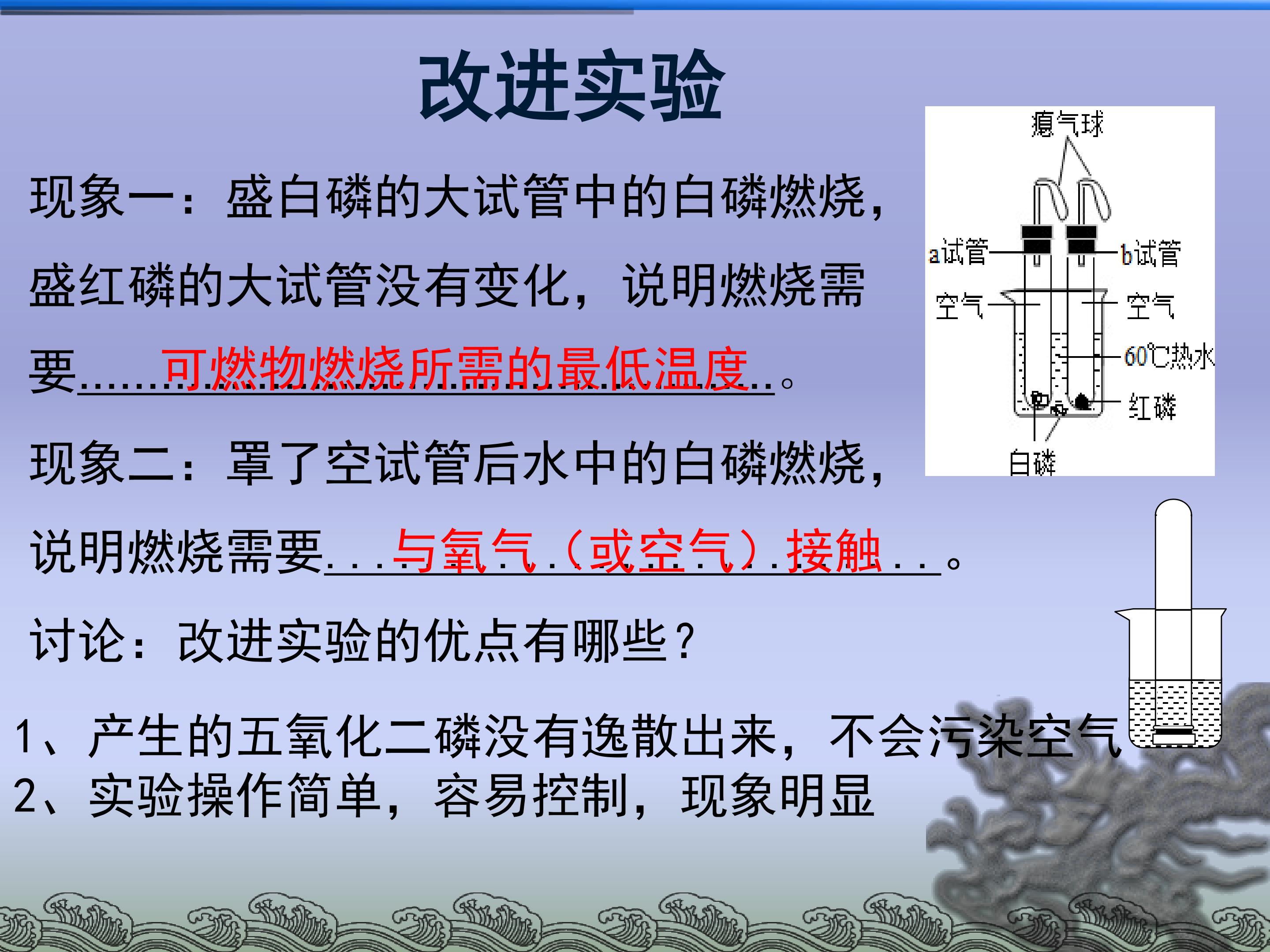 改进实验

现象一：盛白磷的大试管中的白磷燃烧，盛红磷的大试管没有变化，说明燃烧需要可燃物燃烧所需的最低温度。

现象二：罩了空试管后水中的白磷燃烧，说明燃烧需要与氧气（或空气）接触。

讨论：改进实验的优点有哪些？

1、产生的五氧化二磷没有逸散出来，不会污染空气
2、实验操作简单，容易控制，现象明显

瘪气球
a试管
b试管
空气
空气
60℃热水
红磷
白磷